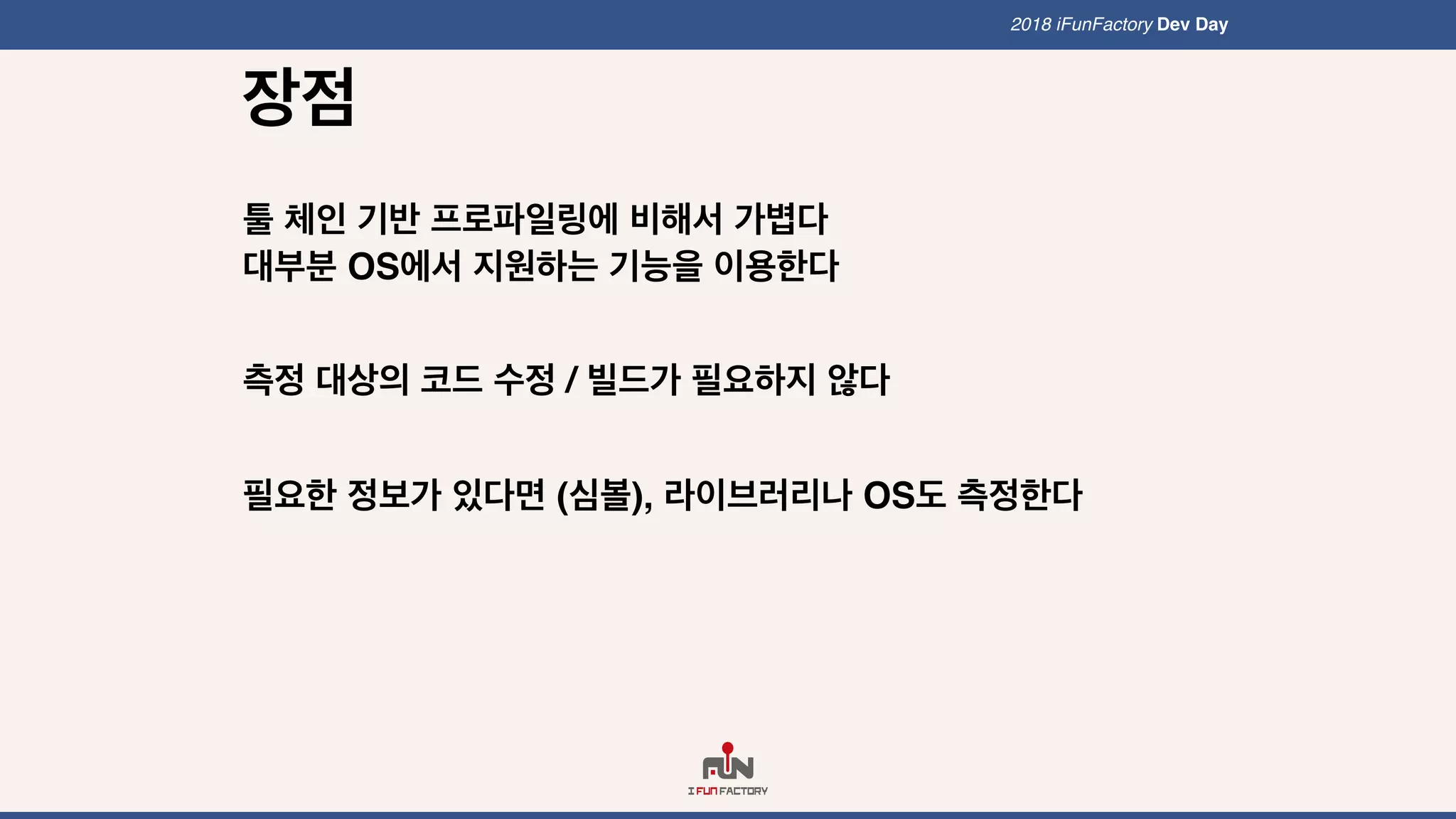 2018 iFunFactory Dev Day

장점

툴 체인 기반 프로파일링에 비해서 가볍다
대부분 OS에서 지원하는 기능을 이용한다

측정 대상의 코드 수정 / 빌드가 필요하지 않다

필요한 정보가 있다면 (심볼), 라이브러리나 OS도 측정한다

FUN
I FUN FACTORY